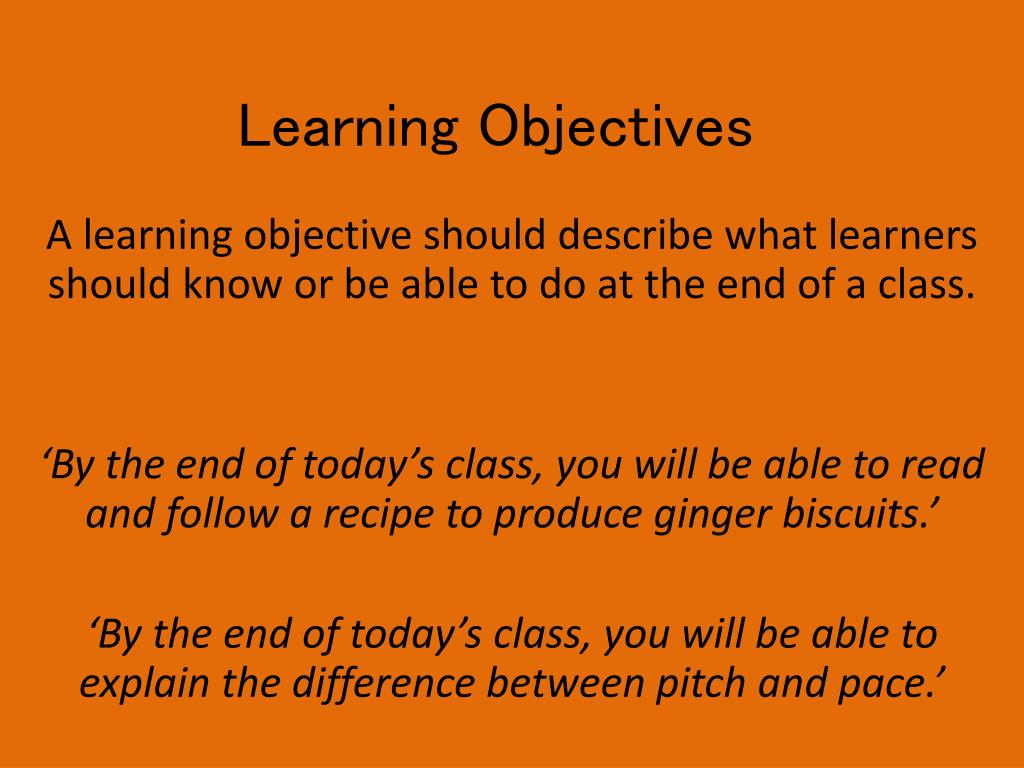 Learning Objectives

A learning objective should describe what learners should know or be able to do at the end of a class.

‘By the end of today’s class, you will be able to read and follow a recipe to produce ginger biscuits.’

‘By the end of today’s class, you will be able to explain the difference between pitch and pace.’